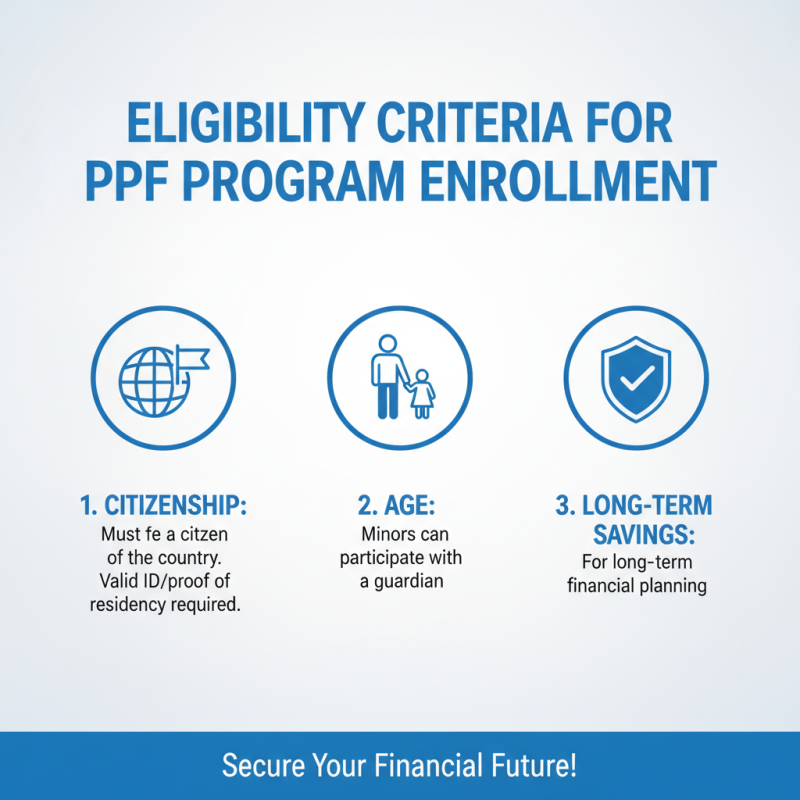 ELIGIBILITY CRITERIA FOR PPF PROGRAM ENROLLMENT

1. CITIZENSHIP:
Must fe a citzen of the country. Valid ID/proof of residency required.

2. AGE:
Minors can participate with a guardian

3. LONG-TERM SAVINGS:
For long-term financial planning

Secure Your Financial Future!